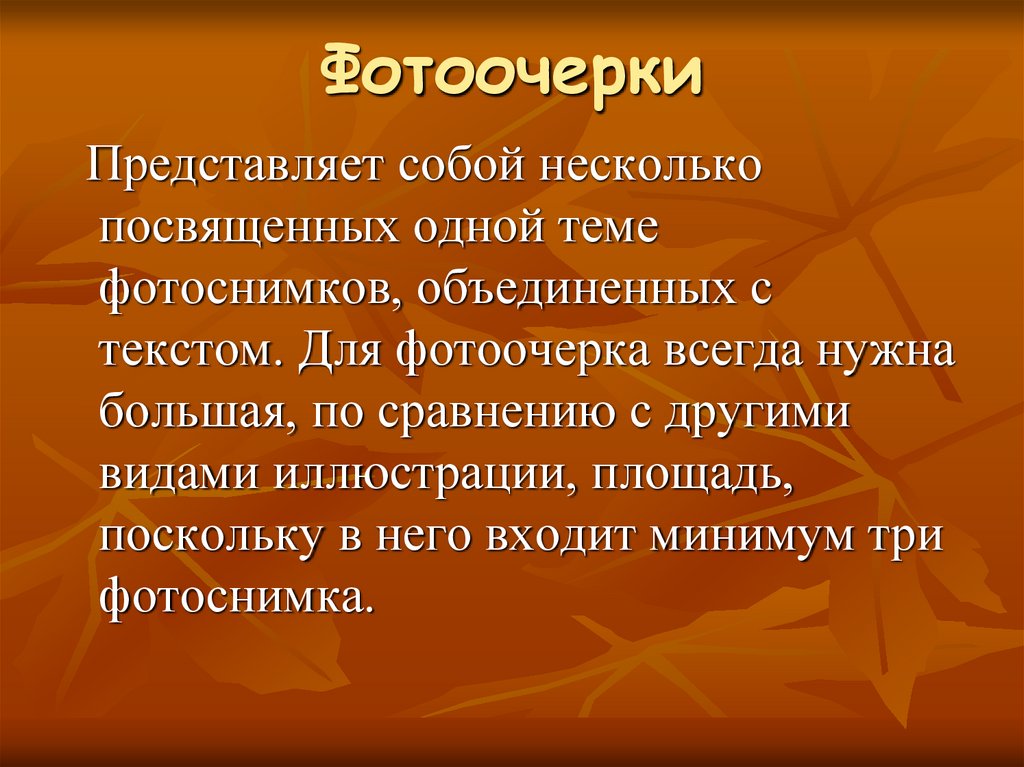 Фотоочерки

Представляет собой несколько посвященных одной теме фотоснимков, объединенных с текстом. Для фотоочерка всегда нужна большая, по сравнению с другими видами иллюстрации, площадь, поскольку в него входит минимум три фотоснимка.